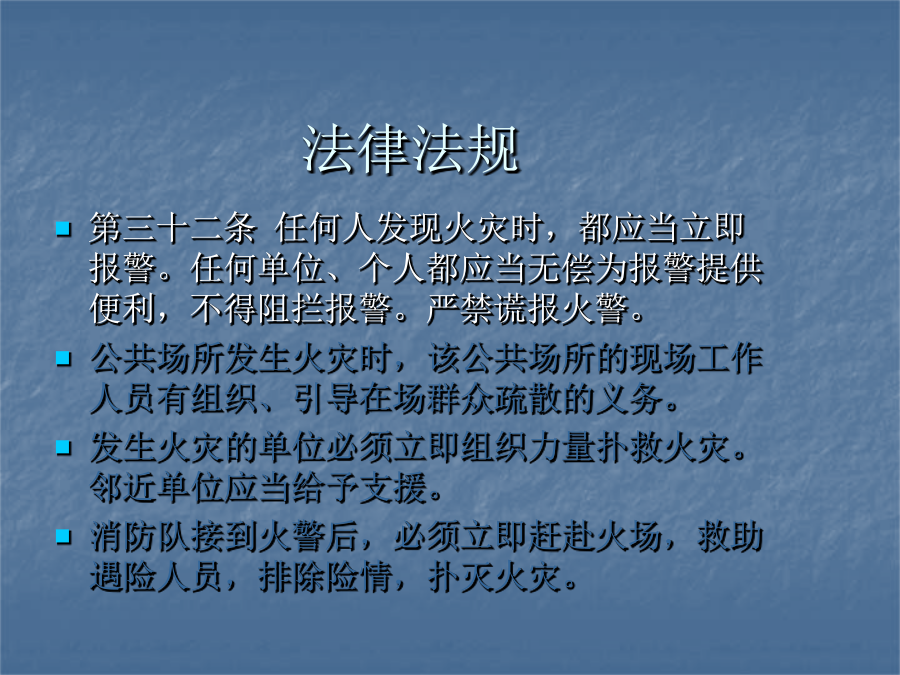 法律法规

第三十二条 任何人发现火灾时，都应当立即报警。任何单位、个人都应当无偿为报警提供便利，不得阻拦报警。严禁谎报火警。

公共场所发生火灾时，该公共场所的现场工作人员有组织、引导在场群众疏散的义务。

发生火灾的单位必须立即组织力量扑救火灾。邻近单位应当给予支援。

消防队接到火警后，必须立即赶赴火场，救助遇险人员，排除险情，扑灭火灾。